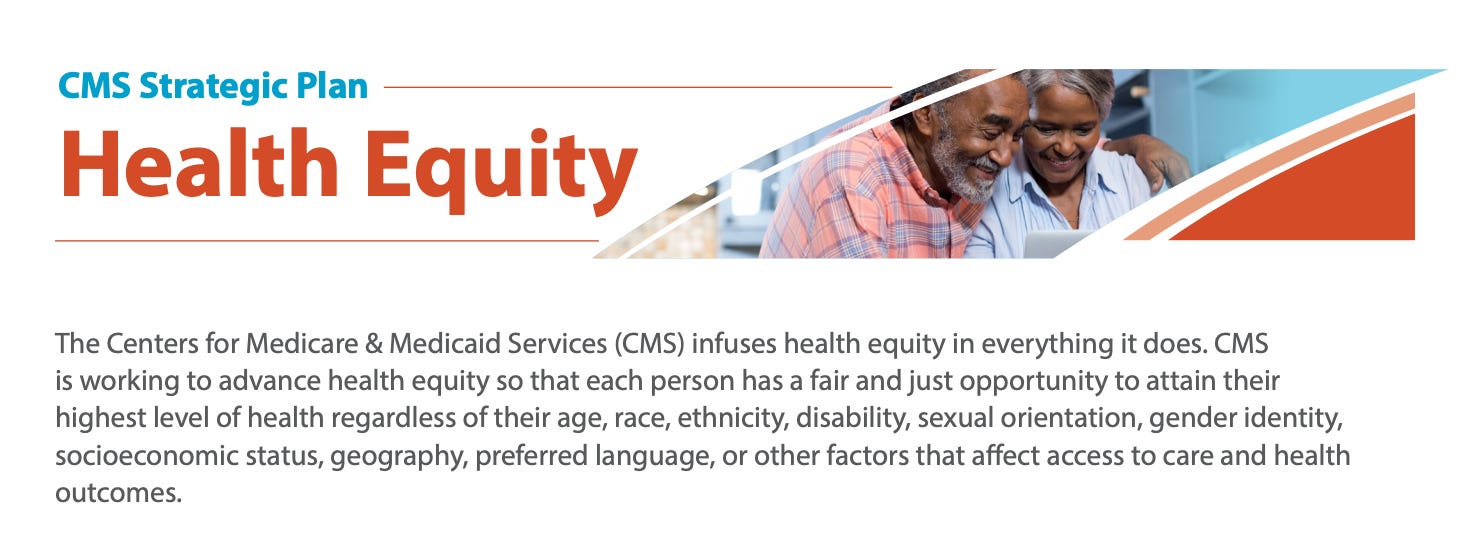 CMS Strategic Plan

Health Equity

The Centers for Medicare & Medicaid Services (CMS) infuses health equity in everything it does. CMS is working to advance health equity so that each person has a fair and just opportunity to attain their highest level of health regardless of their age, race, ethnicity, disability, sexual orientation, gender identity, socioeconomic status, geography, preferred language, or other factors that affect access to care and health outcomes.